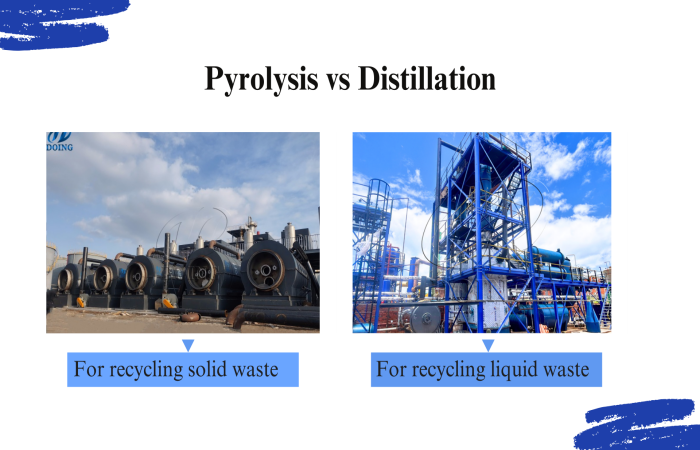 Pyrolysis vs Distillation

DOING

For recycling solid waste

For recycling liquid waste